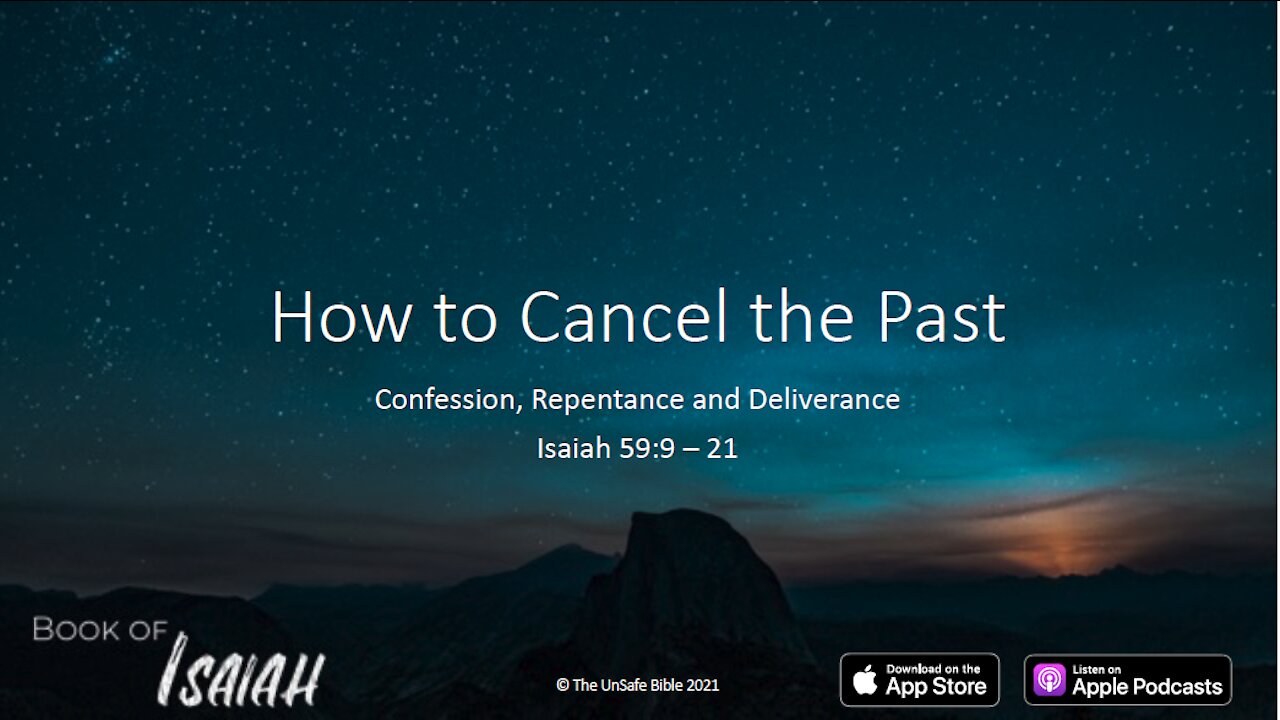 How to Cancel the Past

Confession, Repentance and Deliverance

Isaiah 59:9 – 21

BOOK OF
ISAIAH

© The UnSafe Bible 2021

Download on the
App Store

Listen on
Apple Podcasts